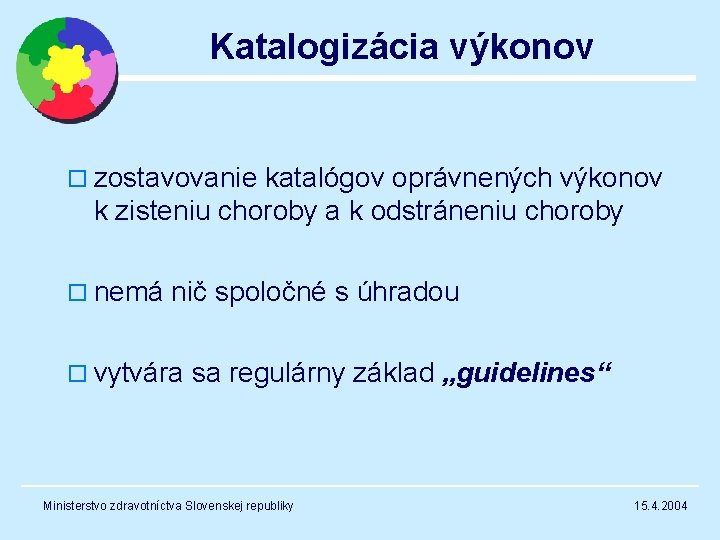 Katalogizácia výkonov

zostavovanie katalógov oprávnených výkonov k zisteniu choroby a k odstráneniu choroby

nemá nič spoločné s úhradou

vytvára sa regulárny základ „guidelines“

Ministerstvo zdravotníctva Slovenskej republiky

15.4.2004